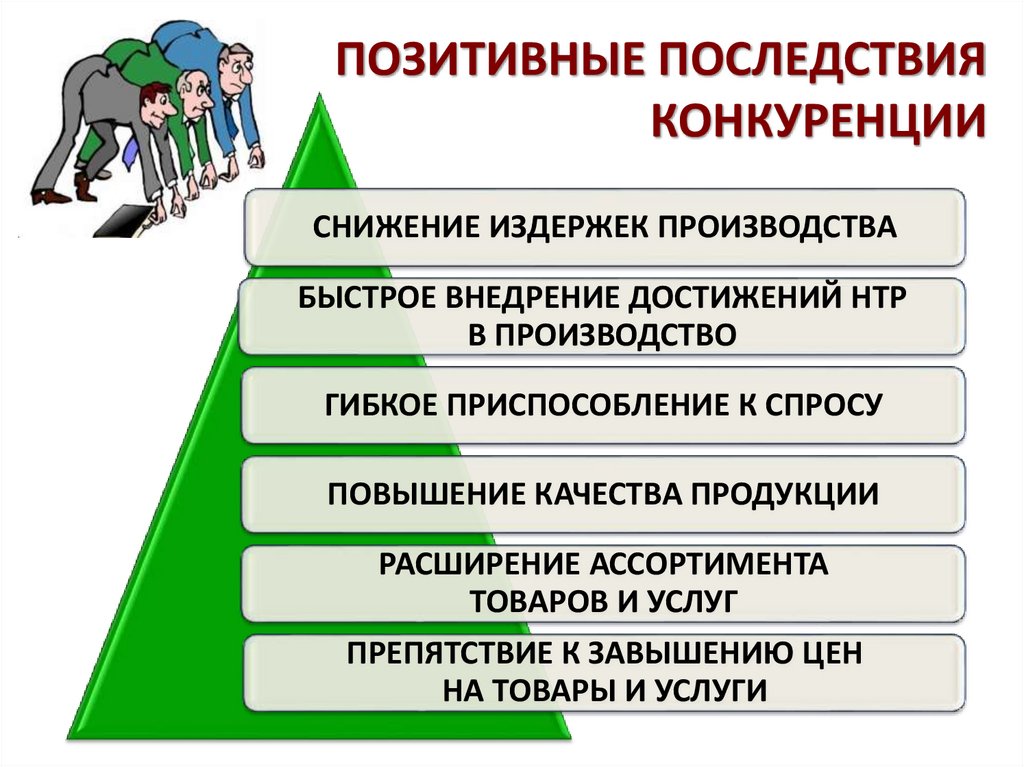 ПОЗИТИВНЫЕ ПОСЛЕДСТВИЯ КОНКУРЕНЦИИ

СНИЖЕНИЕ ИЗДЕРЖЕК ПРОИЗВОДСТВА

БЫСТРОЕ ВНЕДРЕНИЕ ДОСТИЖЕНИЙ НТР В ПРОИЗВОДСТВО

ГИБКОЕ ПРИСПОСОБЛЕНИЕ К СПРОСУ

ПОВЫШЕНИЕ КАЧЕСТВА ПРОДУКЦИИ

РАСШИРЕНИЕ АССОРТИМЕНТА ТОВАРОВ И УСЛУГ

ПРЕПЯТСТВИЕ К ЗАВЫШЕНИЮ ЦЕН НА ТОВАРЫ И УСЛУГИ